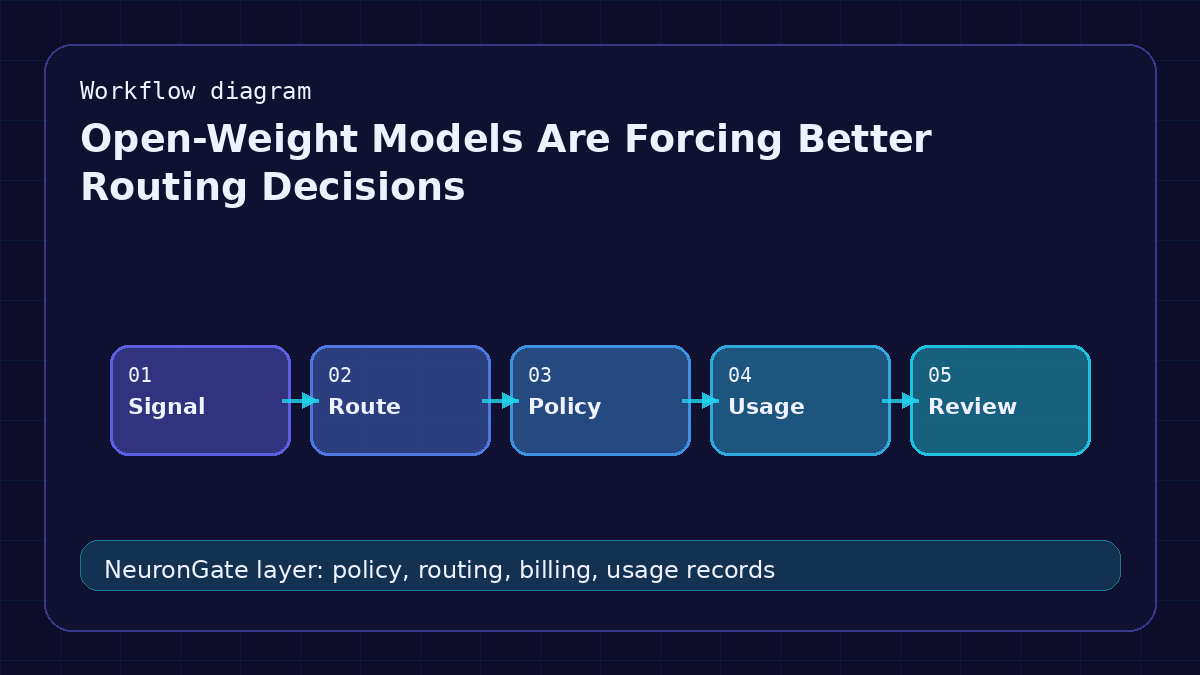 Workflow diagram

Open-Weight Models Are Forcing Better Routing Decisions

01
Signal

02
Route

03
Policy

04
Usage

05
Review

NeuronGate layer: policy, routing, billing, usage records